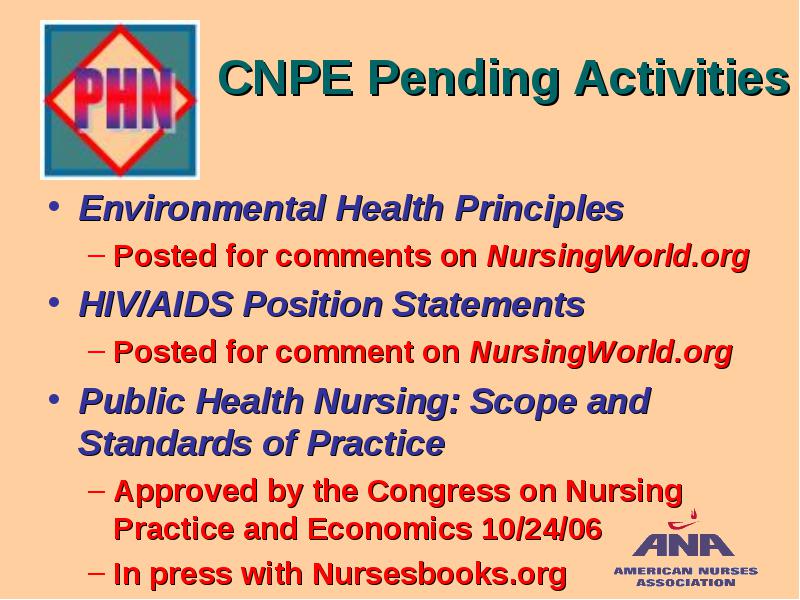 PHN

CNPE Pending Activities

• Environmental Health Principles
– Posted for comments on NursingWorld.org
• HIV/AIDS Position Statements
– Posted for comment on NursingWorld.org
• Public Health Nursing: Scope and Standards of Practice
– Approved by the Congress on Nursing Practice and Economics 10/24/06
– In press with Nursesbooks.org

ANA
AMERICAN NURSES ASSOCIATION